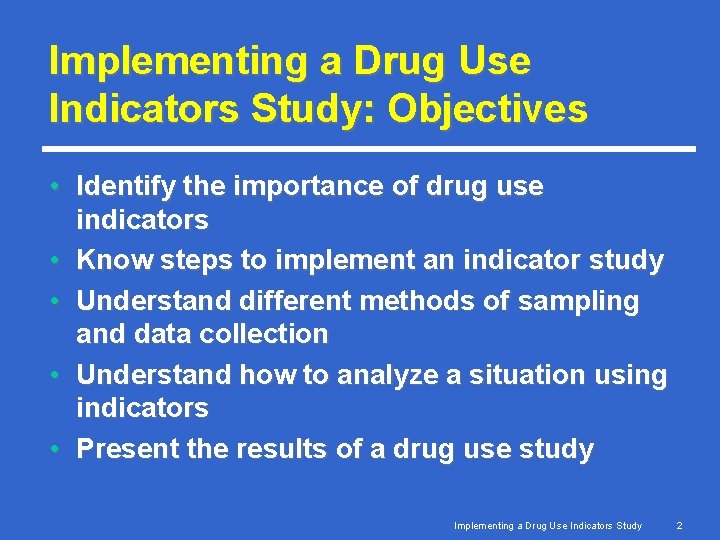 Implementing a Drug Use Indicators Study: Objectives

• Identify the importance of drug use indicators
• Know steps to implement an indicator study
• Understand different methods of sampling and data collection
• Understand how to analyze a situation using indicators
• Present the results of a drug use study

Implementing a Drug Use Indicators Study 2